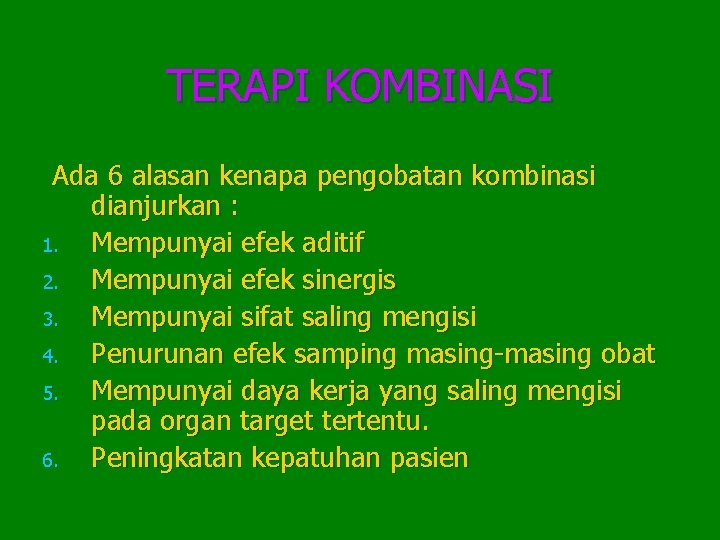 TERAPI KOMBINASI

Ada 6 alasan kenapa pengobatan kombinasi dianjurkan :

1. Mempunyai efek aditif
2. Mempunyai efek sinergis
3. Mempunyai sifat saling mengisi
4. Penurunan efek samping masing-masing obat
5. Mempunyai daya kerja yang saling mengisi pada organ target tertentu.
6. Peningkatan kepatuhan pasien